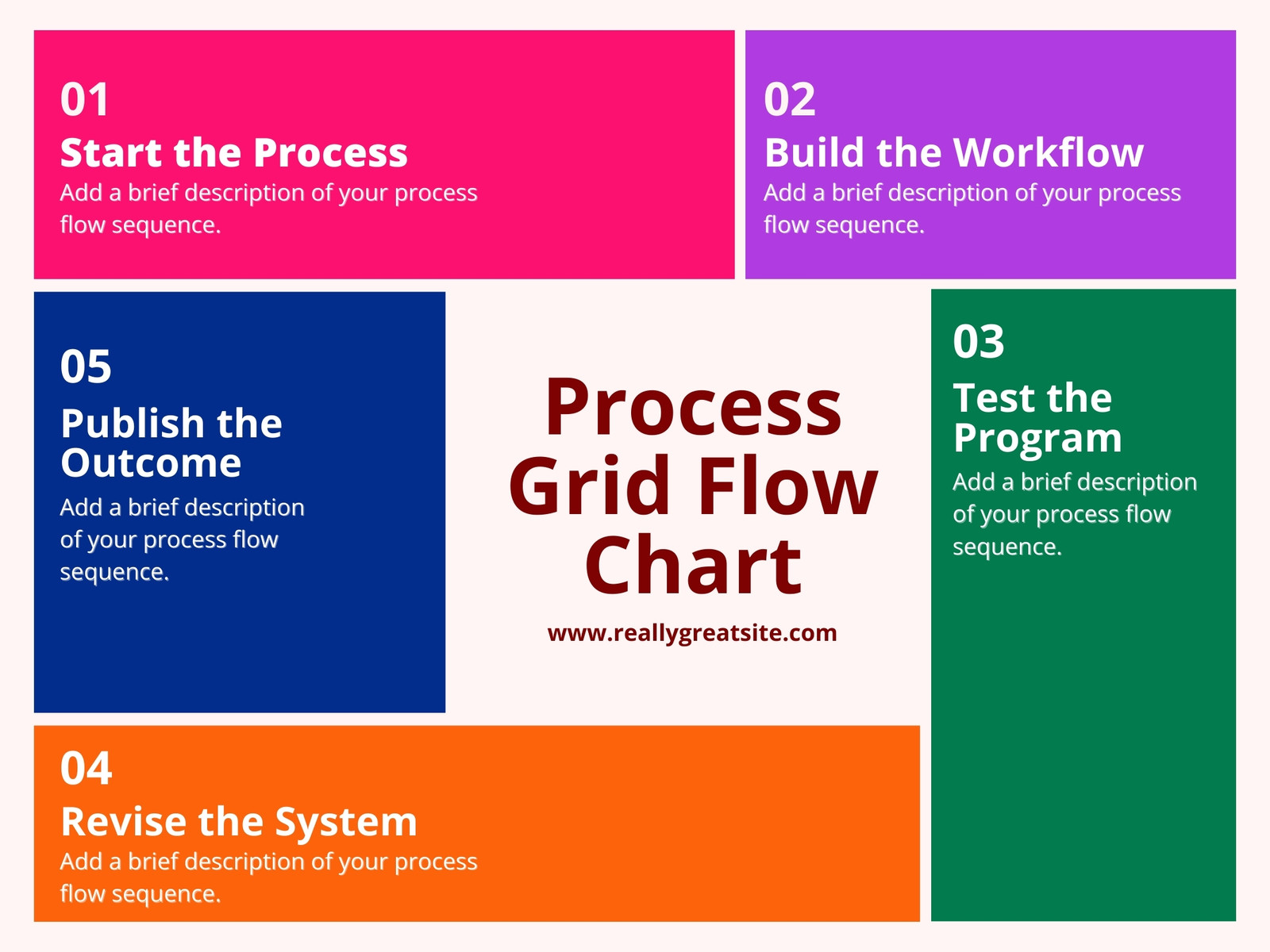 01
Start the Process
Add a brief description of your process flow sequence.

02
Build the Workflow
Add a brief description of your process flow sequence.

05
Publish the Outcome
Add a brief description of your process flow sequence.

Process Grid Flow Chart
www.reallygreatsite.com

03
Test the Program
Add a brief description of your process flow sequence.

04
Revise the System
Add a brief description of your process flow sequence.